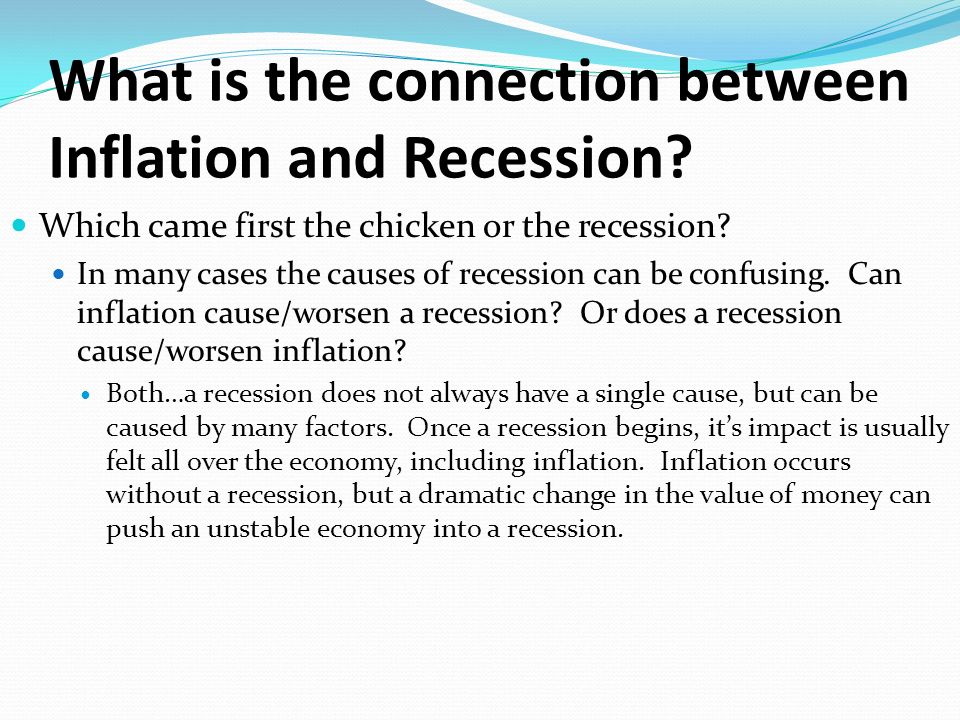 What is the connection between Inflation and Recession?

Which came first the chicken or the recession?

In many cases the causes of recession can be confusing. Can inflation cause/worsen a recession? Or does a recession cause/worsen inflation?

Both…a recession does not always have a single cause, but can be caused by many factors. Once a recession begins, it's impact is usually felt all over the economy, including inflation. Inflation occurs without a recession, but a dramatic change in the value of money can push an unstable economy into a recession.